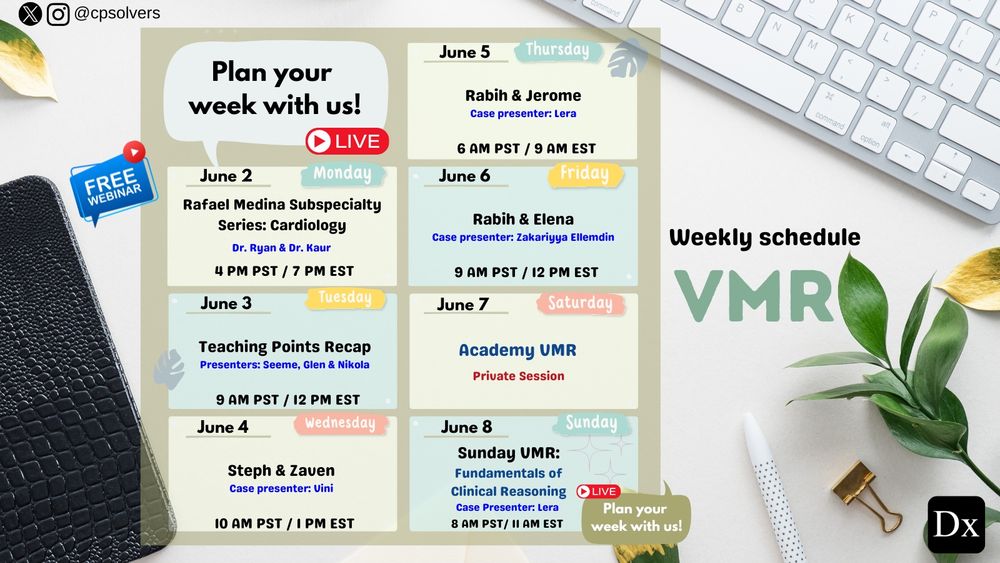 @cpsolvers

Plan your week with us!

LIVE

FREE WEBINAR

June 2 Monday
Rafael Medina Subspecialty Series: Cardiology
Dr. Ryan & Dr. Kaur
4 PM PST / 7 PM EST

June 3 Tuesday
Teaching Points Recap
Presenters: Seeme, Glen & Nikola
9 AM PST / 12 PM EST

June 4 Wednesday
Steph & Zaven
Case presenter: Vini
10 AM PST / 1 PM EST

June 5 Thursday
Rabih & Jerome
Case presenter: Lera
6 AM PST / 9 AM EST

June 6 Friday
Rabih & Elena
Case presenter: Zakariyya Ellemdin
9 AM PST / 12 PM EST

June 7 Saturday
Academy VMR
Private Session

June 8 Sunday
Sunday VMR:
Fundamentals of Clinical Reasoning
LIVE
Case Presenter: Lera
8 AM PST/ 11 AM EST

Plan your week with us!

Weekly schedule
VMR

Dx